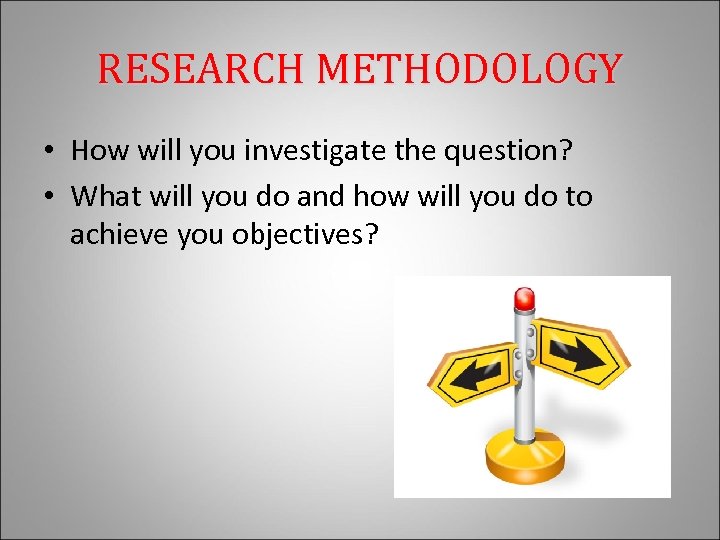 RESEARCH METHODOLOGY

• How will you investigate the question?
• What will you do and how will you do to achieve you objectives?